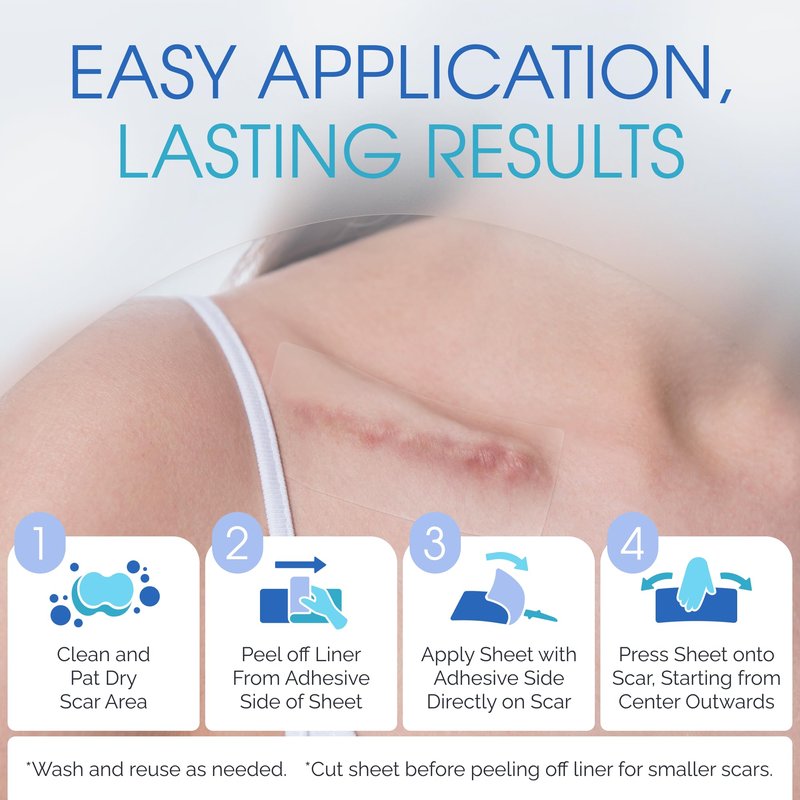 EASY APPLICATION,
LASTING RESULTS

1
Clean and Pat Dry Scar Area

2
Peel off Liner From Adhesive Side of Sheet

3
Apply Sheet with Adhesive Side Directly on Scar

4
Press Sheet onto Scar, Starting from Center Outwards

*Wash and reuse as needed. *Cut sheet before peeling off liner for smaller scars.